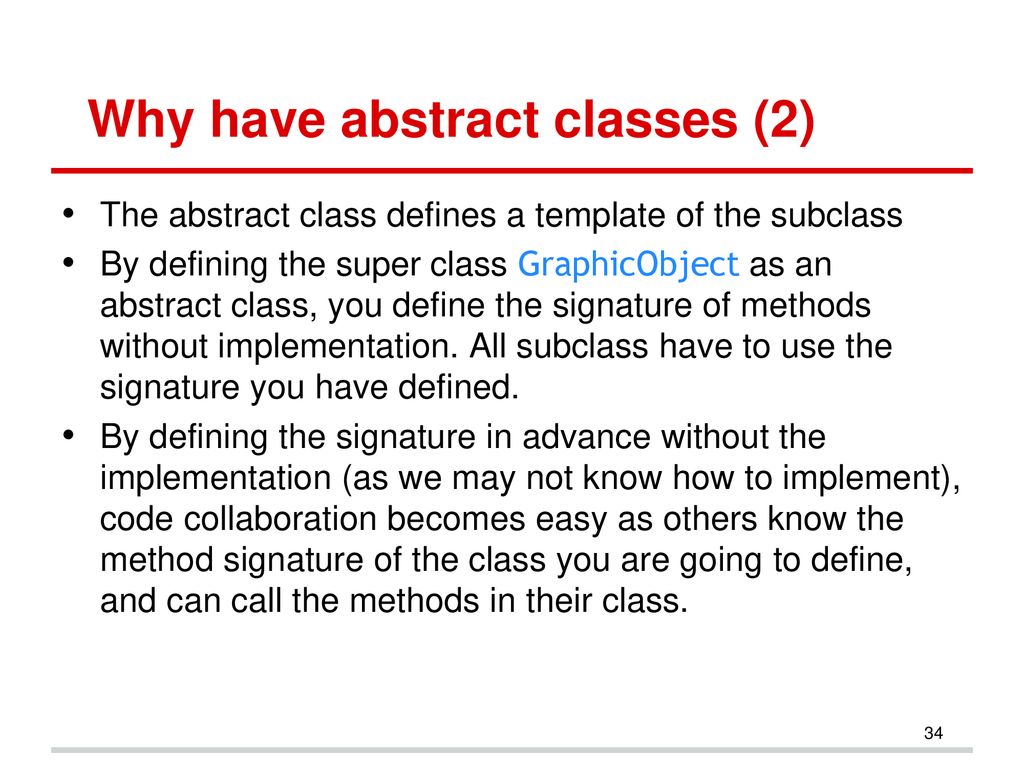 Why have abstract classes (2)

• The abstract class defines a template of the subclass
• By defining the super class GraphicObject as an abstract class, you define the signature of methods without implementation. All subclass have to use the signature you have defined.
• By defining the signature in advance without the implementation (as we may not know how to implement), code collaboration becomes easy as others know the method signature of the class you are going to define, and can call the methods in their class.

34